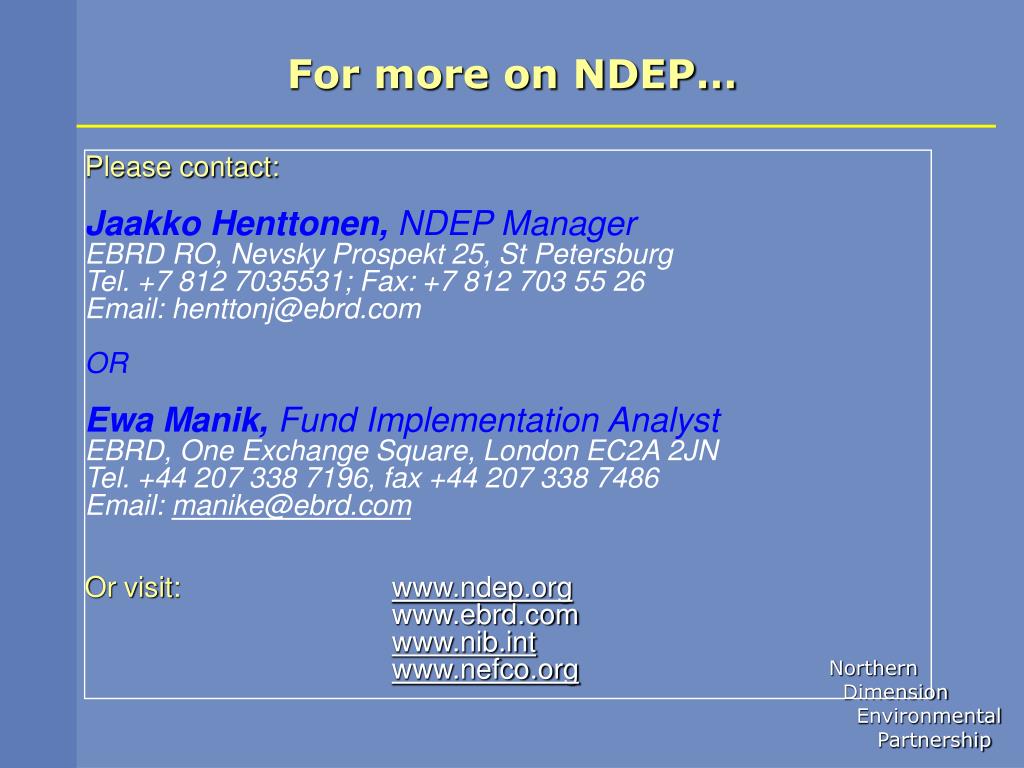 For more on NDEP…

Please contact:

Jaakko Henttonen, NDEP Manager
EBRD RO, Nevsky Prospekt 25, St Petersburg
Tel. +7 812 7035531; Fax: +7 812 703 55 26
Email: henttonj@ebrd.com

OR

Ewa Manik, Fund Implementation Analyst
EBRD, One Exchange Square, London EC2A 2JN
Tel. +44 207 338 7196, fax +44 207 338 7486
Email: manike@ebrd.com

Or visit: www.ndep.org
www.ebrd.com
www.nib.int
www.nefco.org

Northern
Dimension
Environmental
Partnership